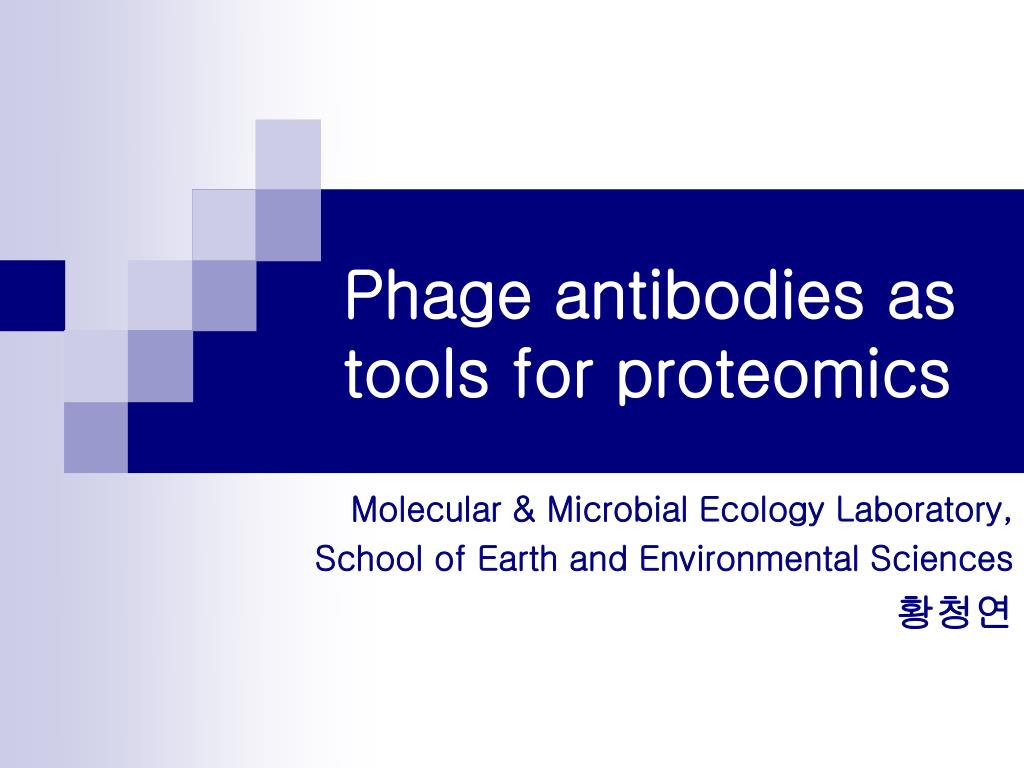 Phage antibodies as tools for proteomics

Molecular & Microbial Ecology Laboratory, School of Earth and Environmental Sciences
황청연